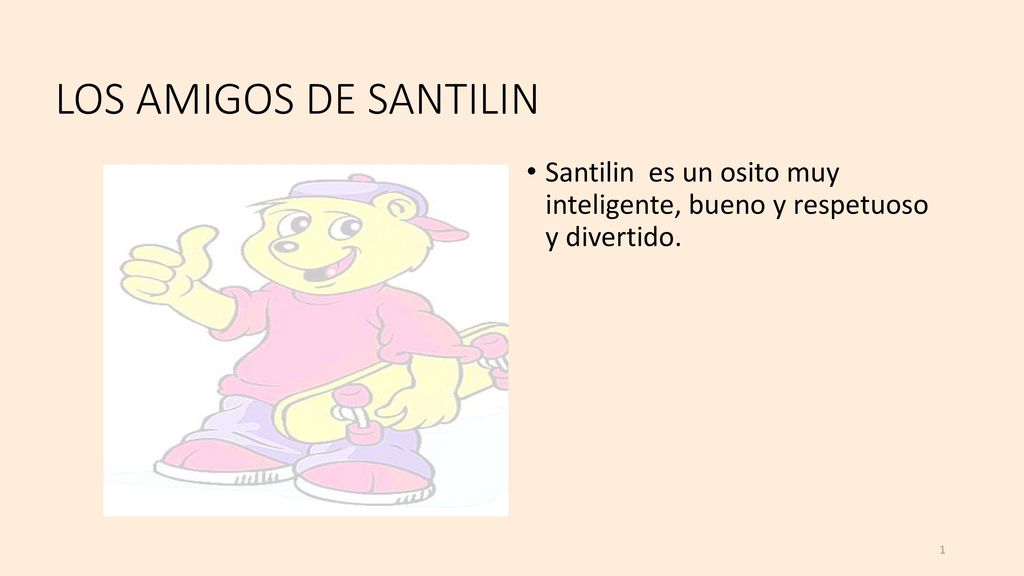 LOS AMIGOS DE SANTILIN

• Santilin  es un osito muy inteligente, bueno y respetuoso y divertido.

1